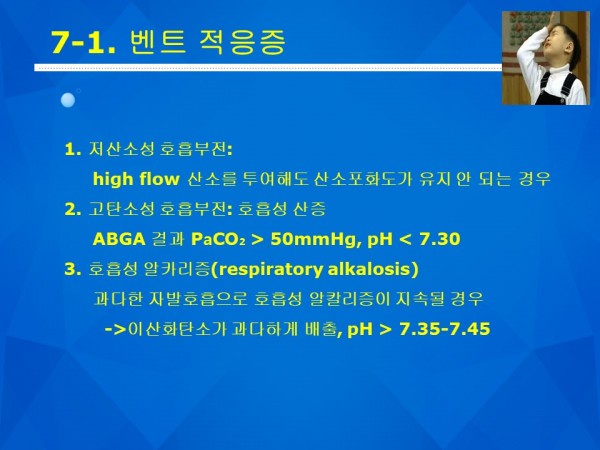 7-1. 벤트 적응증

1. 저산소성 호흡부전:

high flow 산소를 투여해도 산소포화도가 유지 안 되는 경우

2. 고탄소성 호흡부전: 호흡성 산증

ABGA 결과 $PaCO_2$ > 50mmHg, pH < 7.30

3. 호흡성 알카리증(respiratory alkalosis)

과다한 자발호흡으로 호흡성 알칼리증이 지속될 경우

->이산화탄소가 과다하게 배출, pH > 7.35-7.45